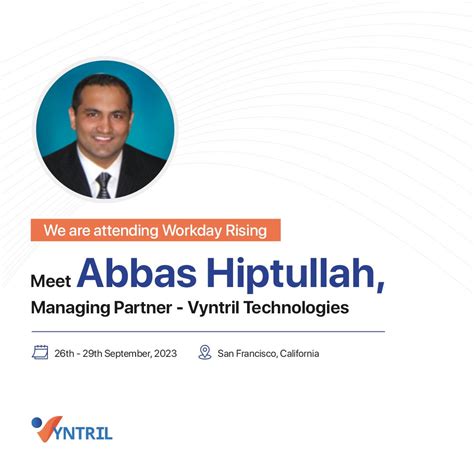 We are attending Workday Rising

Meet Abbas Hiptullah,
Managing Partner - Vyntril Technologies

26th - 29th September, 2023

San Francisco, California

VYNTRIL